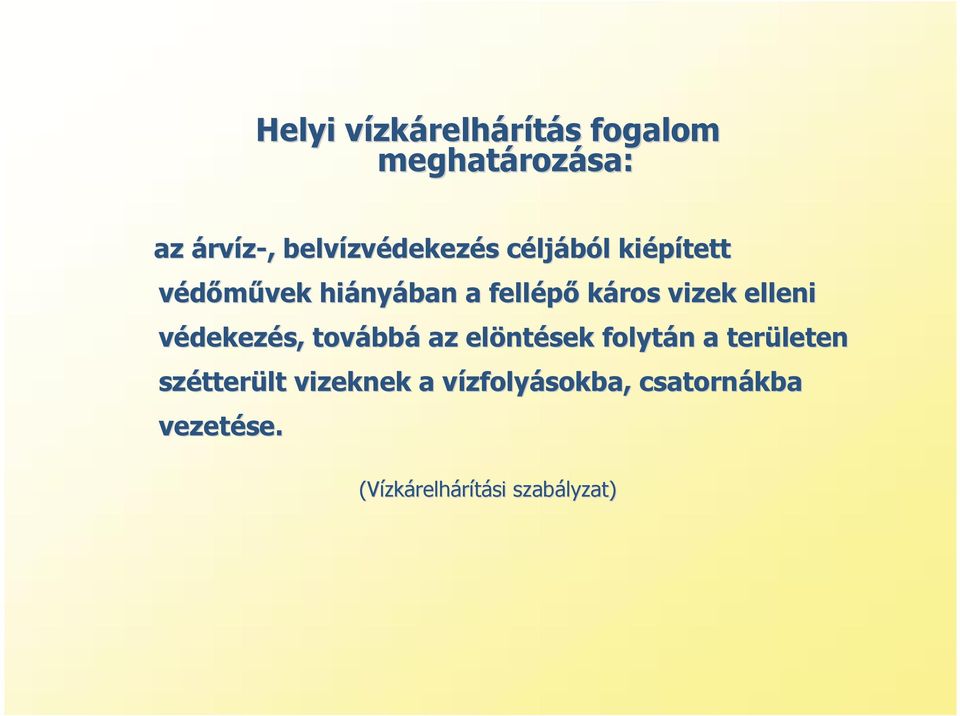 Helyi vízkárelhárítás fogalom meghatározása:

az árvíz-, belvízvédekezés céljából kiépített védőművek hiányában a fellépő káros vizek elleni védekezés, továbbá az elöntések folytán a területen szétterült vizeknek a vízfolyásokba, csatornákba vezetése.

(Vízkárelhárítási szabályzat)